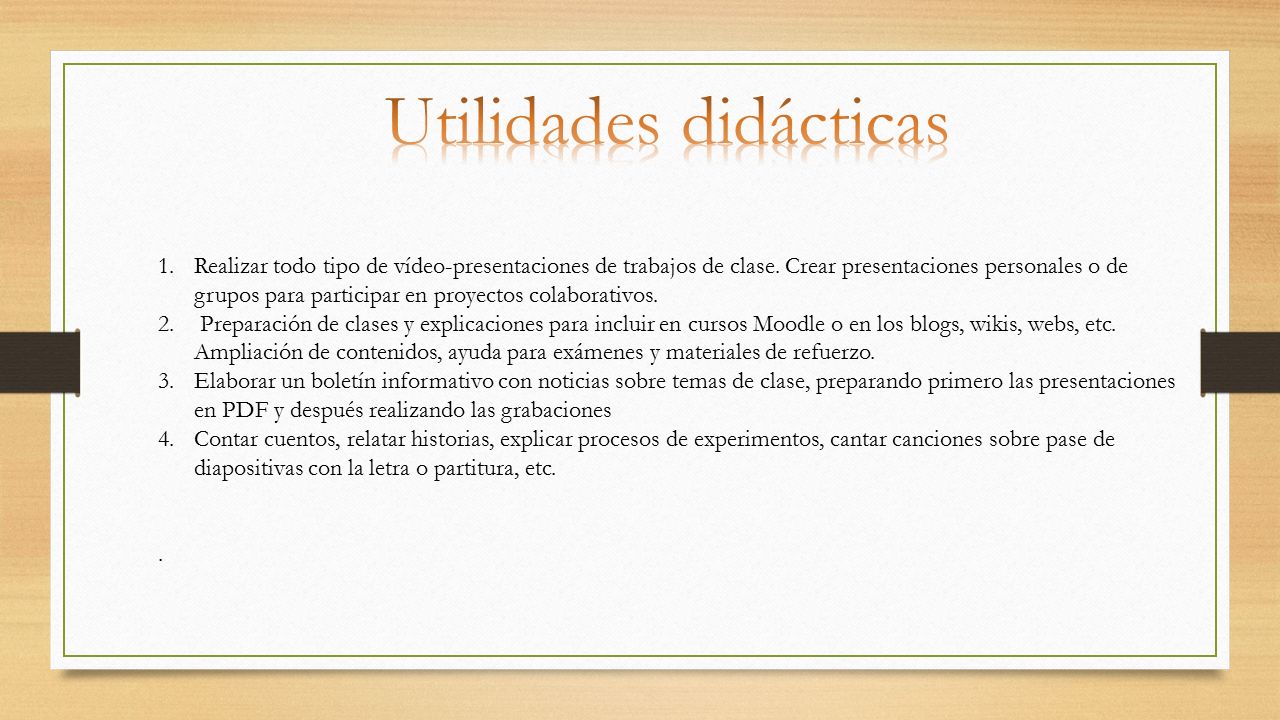 Utilidades didácticas

1. Realizar todo tipo de vídeo-presentaciones de trabajos de clase. Crear presentaciones personales o de grupos para participar en proyectos colaborativos.
2. Preparación de clases y explicaciones para incluir en cursos Moodle o en los blogs, wikis, webs, etc. Ampliación de contenidos, ayuda para exámenes y materiales de refuerzo.
3. Elaborar un boletín informativo con noticias sobre temas de clase, preparando primero las presentaciones en PDF y después realizando las grabaciones
4. Contar cuentos, relatar historias, explicar procesos de experimentos, cantar canciones sobre pase de diapositivas con la letra o partitura, etc.

.